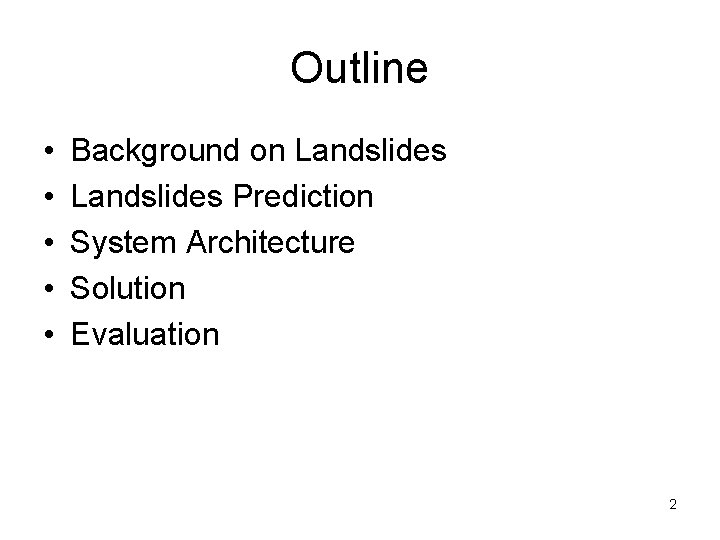 Outline

• Background on Landslides
• Landslides Prediction
• System Architecture
• Solution
• Evaluation

2